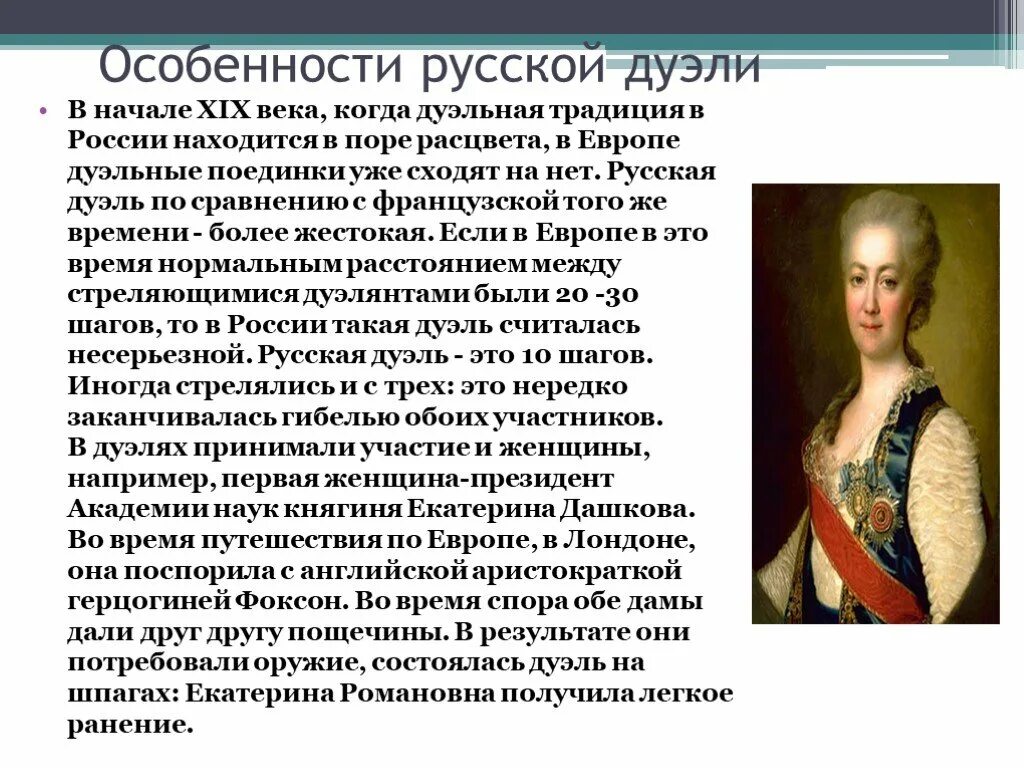 Особенности русской дуэли

• В начале XIX века, когда дуэльная традиция в России находится в поре расцвета, в Европе дуэльные поединки уже сходят на нет. Русская дуэль по сравнению с французской того же времени - более жестокая. Если в Европе в это время нормальным расстоянием между стреляющимися дуэлянтами были 20 -30 шагов, то в России такая дуэль считалась несерьезной. Русская дуэль - это 10 шагов. Иногда стрелялись и с трех: это нередко заканчивалась гибелью обоих участников. В дуэлях принимали участие и женщины, например, первая женщина-президент Академии наук княгиня Екатерина Дашкова. Во время путешествия по Европе, в Лондоне, она поспорила с английской аристократкой герцогиней Фоксон. Во время спора обе дамы дали друг другу пощечины. В результате они потребовали оружие, состоялась дуэль на шпагах: Екатерина Романовна получила легкое ранение.